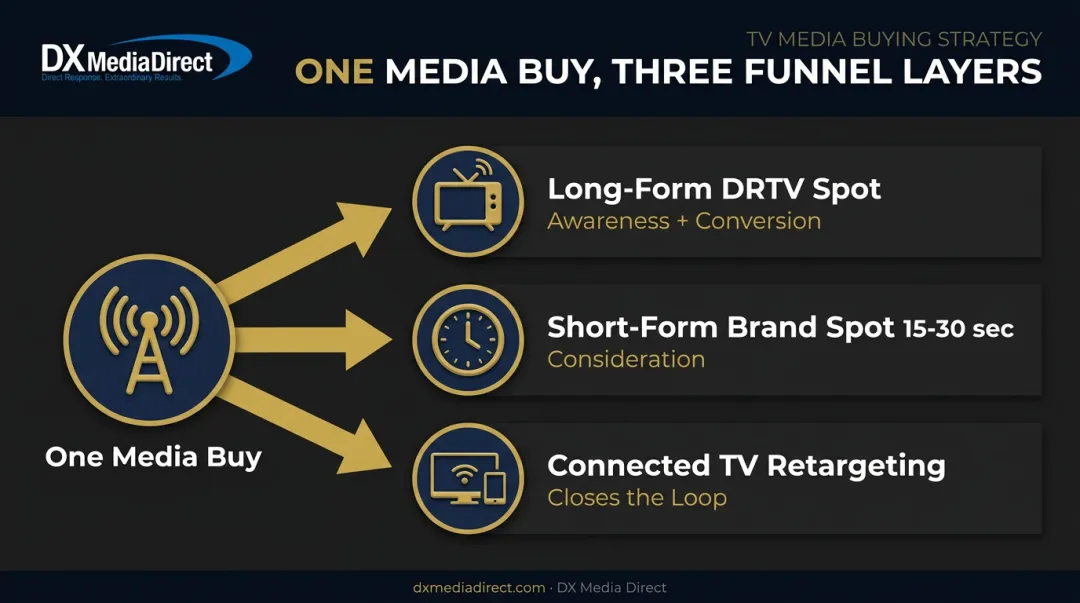 DX MediaDirect
Direct Response. Extraordinary Results.

TV MEDIA BUYING STRATEGY
ONE MEDIA BUY, THREE FUNNEL LAYERS

One Media Buy

Long-Form DRTV Spot
Awareness + Conversion

Short-Form Brand Spot 15-30 sec
Consideration

Connected TV Retargeting
Closes the Loop

dxmediadirect.com · DX Media Direct